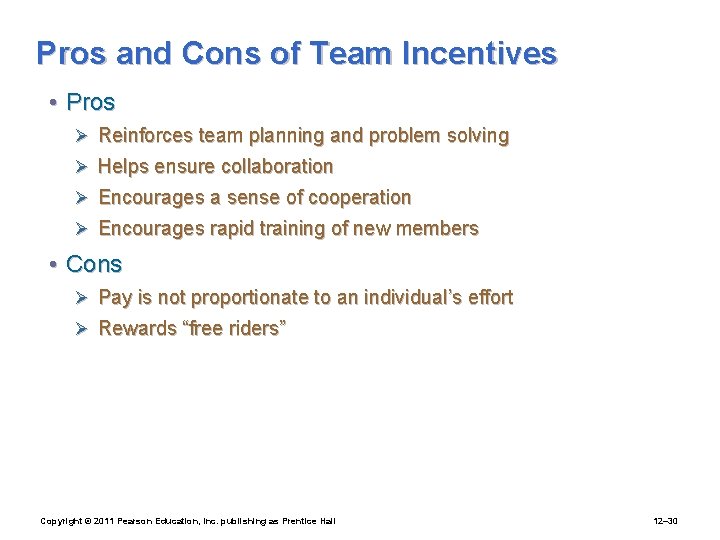 Pros and Cons of Team Incentives

• Pros

➢ Reinforces team planning and problem solving
➢ Helps ensure collaboration
➢ Encourages a sense of cooperation
➢ Encourages rapid training of new members

• Cons

➢ Pay is not proportionate to an individual's effort
➢ Rewards "free riders"

Copyright © 2011 Pearson Education, Inc. publishing as Prentice Hall

12–30